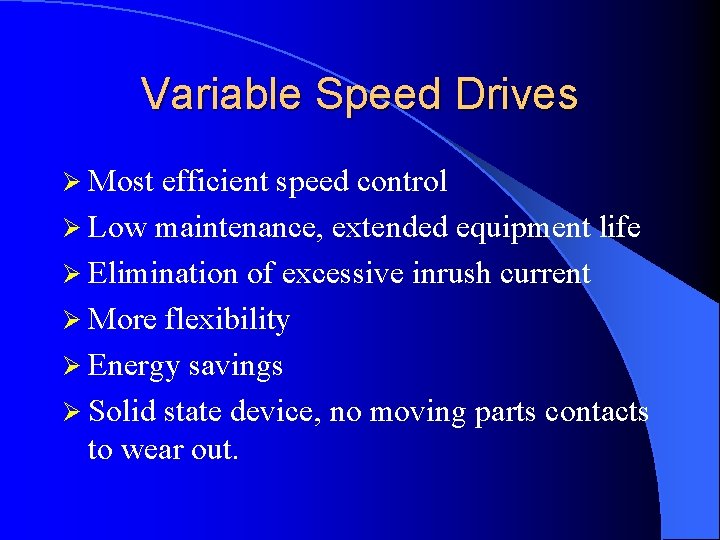 Variable Speed Drives

➢ Most efficient speed control
➢ Low maintenance, extended equipment life
➢ Elimination of excessive inrush current
➢ More flexibility
➢ Energy savings
➢ Solid state device, no moving parts contacts to wear out.